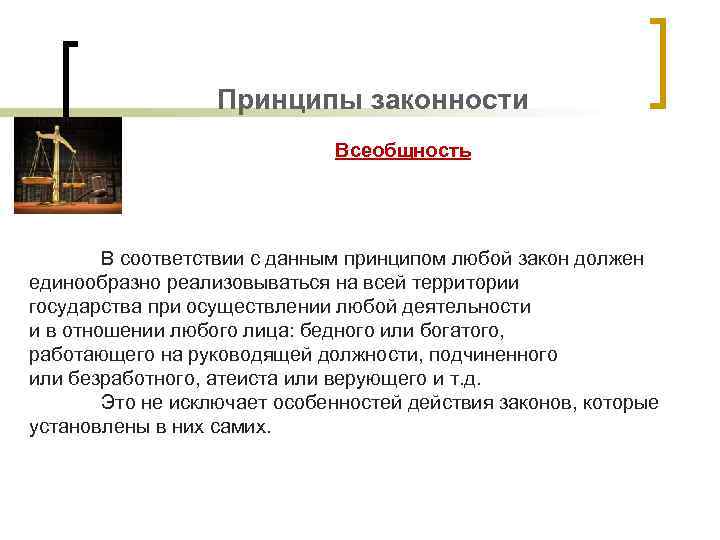 Принципы законности

Всеобщность

В соответствии с данным принципом любой закон должен единообразно реализовываться на всей территории государства при осуществлении любой деятельности и в отношении любого лица: бедного или богатого, работающего на руководящей должности, подчиненного или безработного, атеиста или верующего и т.д.

Это не исключает особенностей действия законов, которые установлены в них самих.